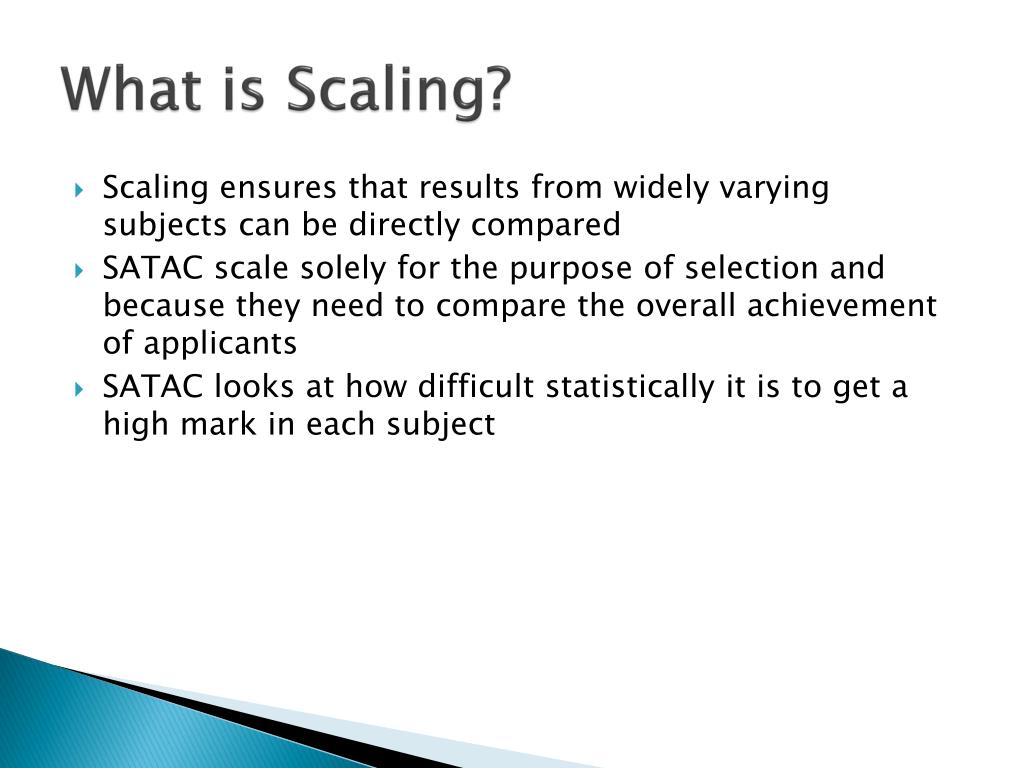 What is Scaling?

Scaling ensures that results from widely varying subjects can be directly compared

SATAC scale solely for the purpose of selection and because they need to compare the overall achievement of applicants

SATAC looks at how difficult statistically it is to get a high mark in each subject